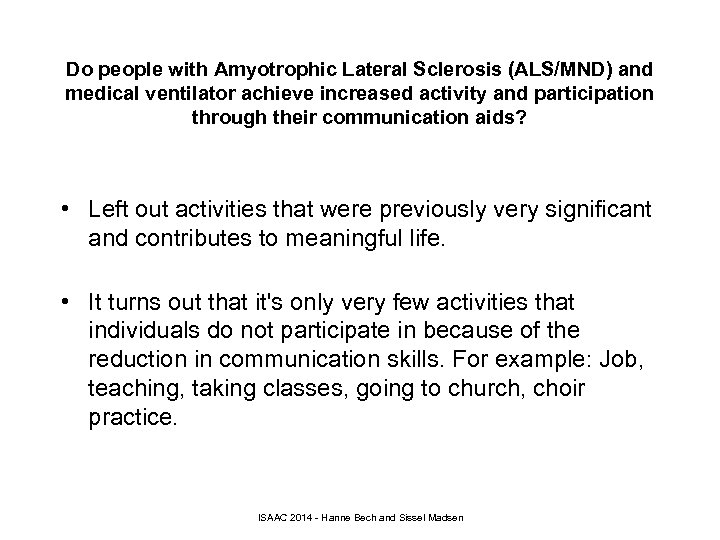 Do people with Amyotrophic Lateral Sclerosis (ALS/MND) and medical ventilator achieve increased activity and participation through their communication aids?

• Left out activities that were previously very significant and contributes to meaningful life.

• It turns out that it's only very few activities that individuals do not participate in because of the reduction in communication skills. For example: Job, teaching, taking classes, going to church, choir practice.

ISAAC 2014 - Hanne Bech and Sissel Madsen